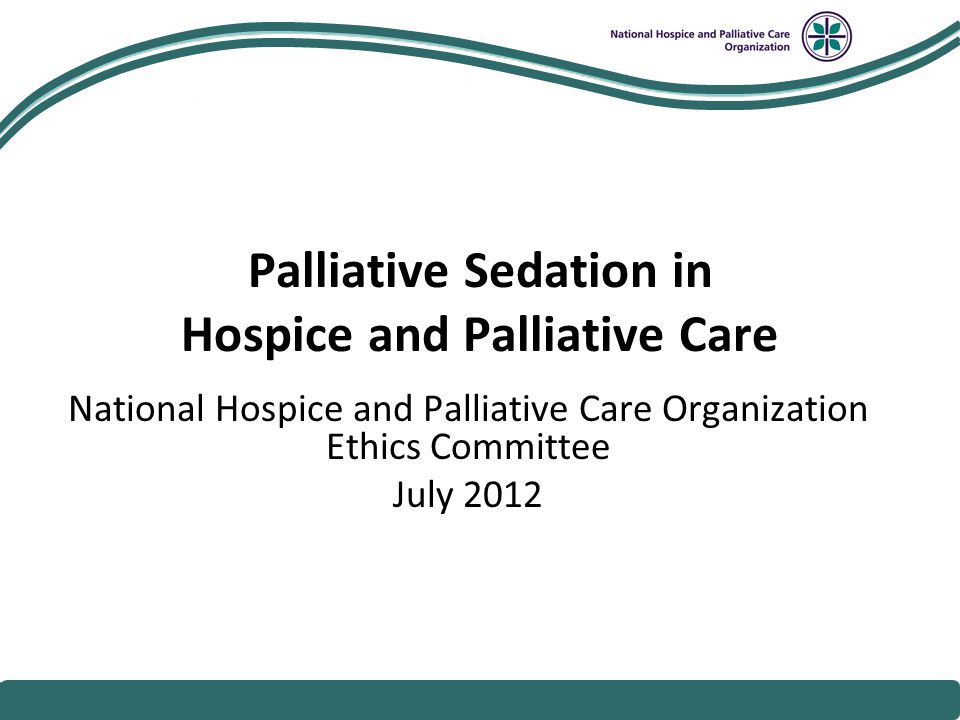 National Hospice and Palliative Care Organization

Palliative Sedation in Hospice and Palliative Care

National Hospice and Palliative Care Organization Ethics Committee

July 2012